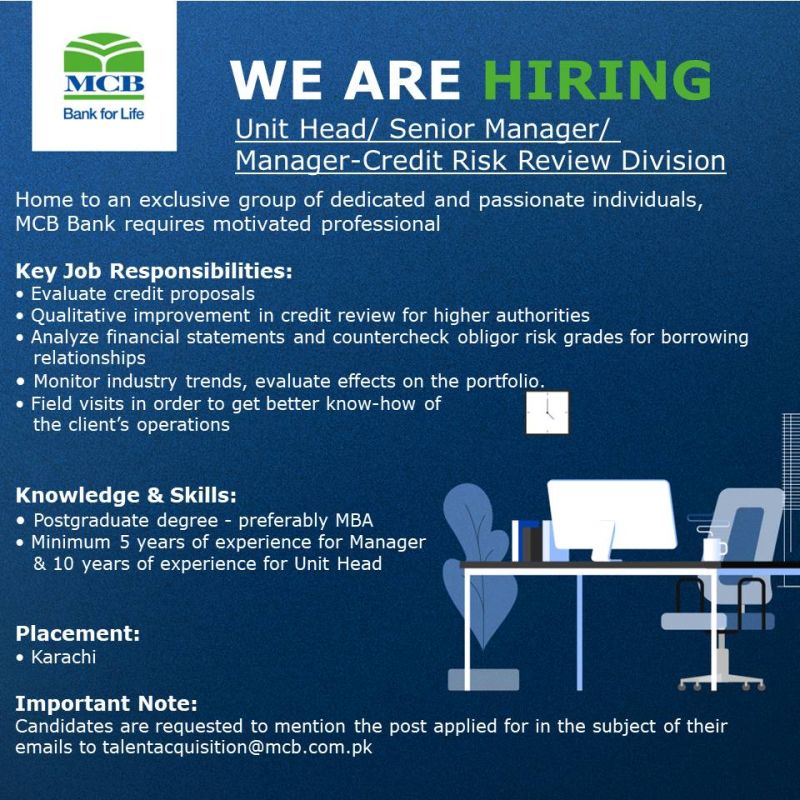 MCB
Bank for Life

WE ARE HIRING

Unit Head/ Senior Manager/
Manager-Credit Risk Review Division

Home to an exclusive group of dedicated and passionate individuals, MCB Bank requires motivated professional

Key Job Responsibilities:
• Evaluate credit proposals
• Qualitative improvement in credit review for higher authorities
• Analyze financial statements and countercheck obligor risk grades for borrowing relationships
• Monitor industry trends, evaluate effects on the portfolio.
• Field visits in order to get better know-how of the client's operations

Knowledge & Skills:
• Postgraduate degree - preferably MBA
• Minimum 5 years of experience for Manager & 10 years of experience for Unit Head

Placement:
• Karachi

Important Note:
Candidates are requested to mention the post applied for in the subject of their emails to talentacquisition@mcb.com.pk